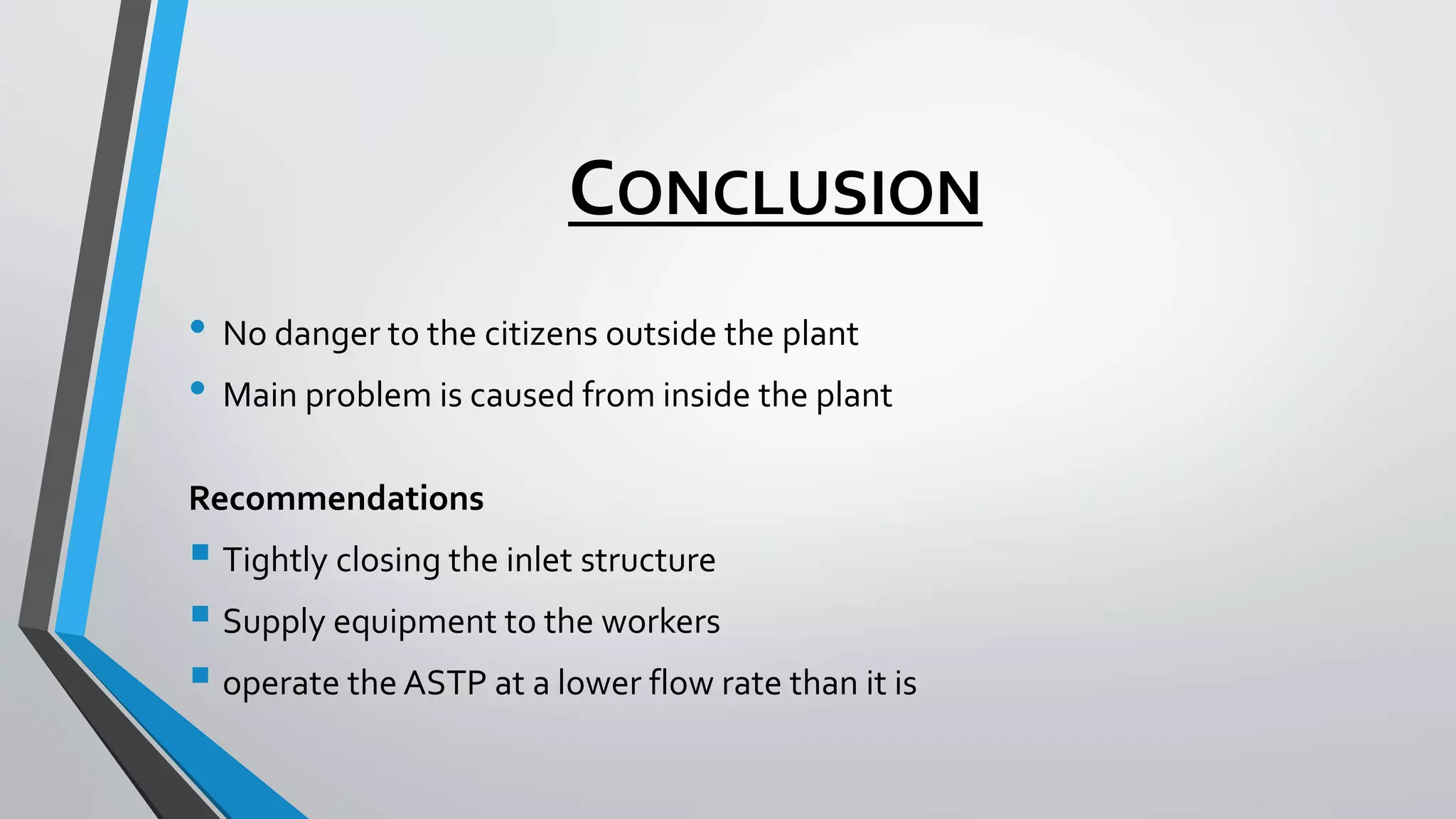 CONCLUSION

• No danger to the citizens outside the plant
• Main problem is caused from inside the plant

Recommendations

▪ Tightly closing the inlet structure
▪ Supply equipment to the workers
▪ operate the ASTP at a lower flow rate than it is